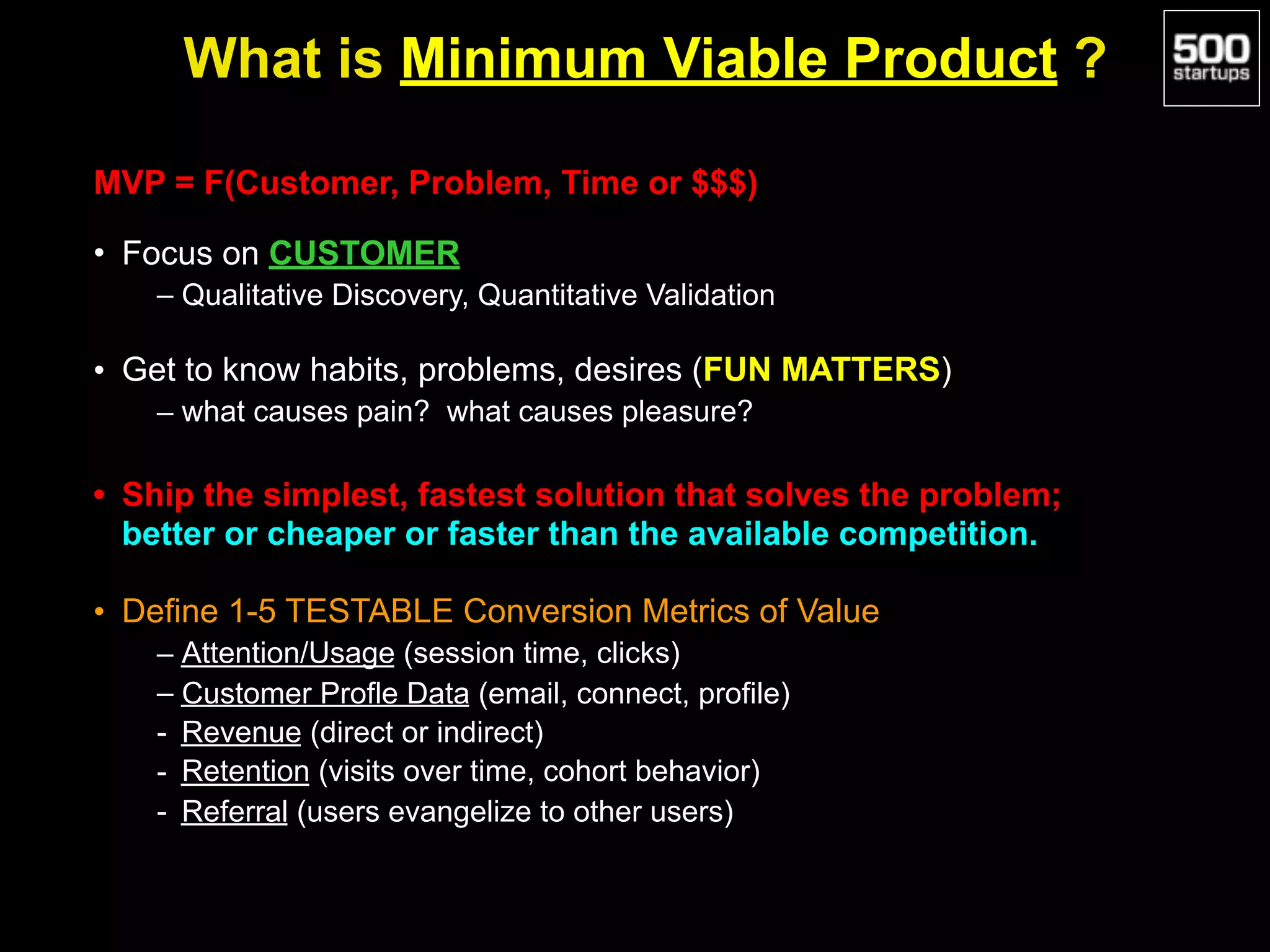 What is Minimum Viable Product ?

500 startups

MVP = F(Customer, Problem, Time or $$$)

• Focus on CUSTOMER
– Qualitative Discovery, Quantitative Validation

• Get to know habits, problems, desires (FUN MATTERS)
– what causes pain? what causes pleasure?

• Ship the simplest, fastest solution that solves the problem; better or cheaper or faster than the available competition.

• Define 1-5 TESTABLE Conversion Metrics of Value
– Attention/Usage (session time, clicks)
– Customer Profle Data (email, connect, profile)
- Revenue (direct or indirect)
- Retention (visits over time, cohort behavior)
- Referral (users evangelize to other users)